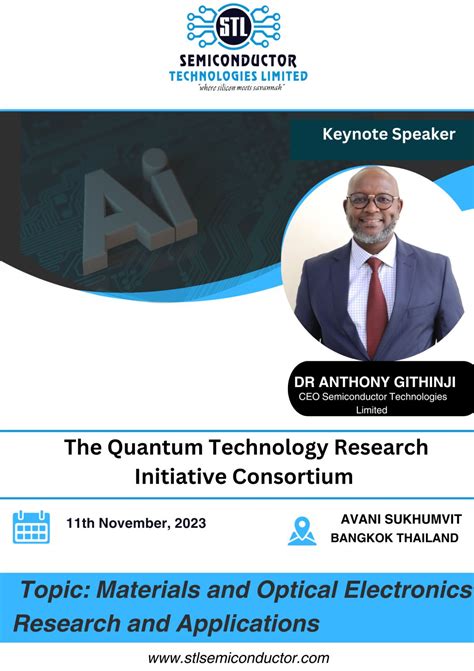 STL
SEMICONDUCTOR
TECHNOLOGIES LIMITED
"where silicon meets savannah"

Keynote Speaker

Ai

DR ANTHONY GITHINJI
CEO Semiconductor Technologies Limited

The Quantum Technology Research Initiative Consortium

11th November, 2023

AVANI SUKHUMVIT
BANGKOK THAILAND

Topic: Materials and Optical Electronics Research and Applications

www.stlsemiconductor.com